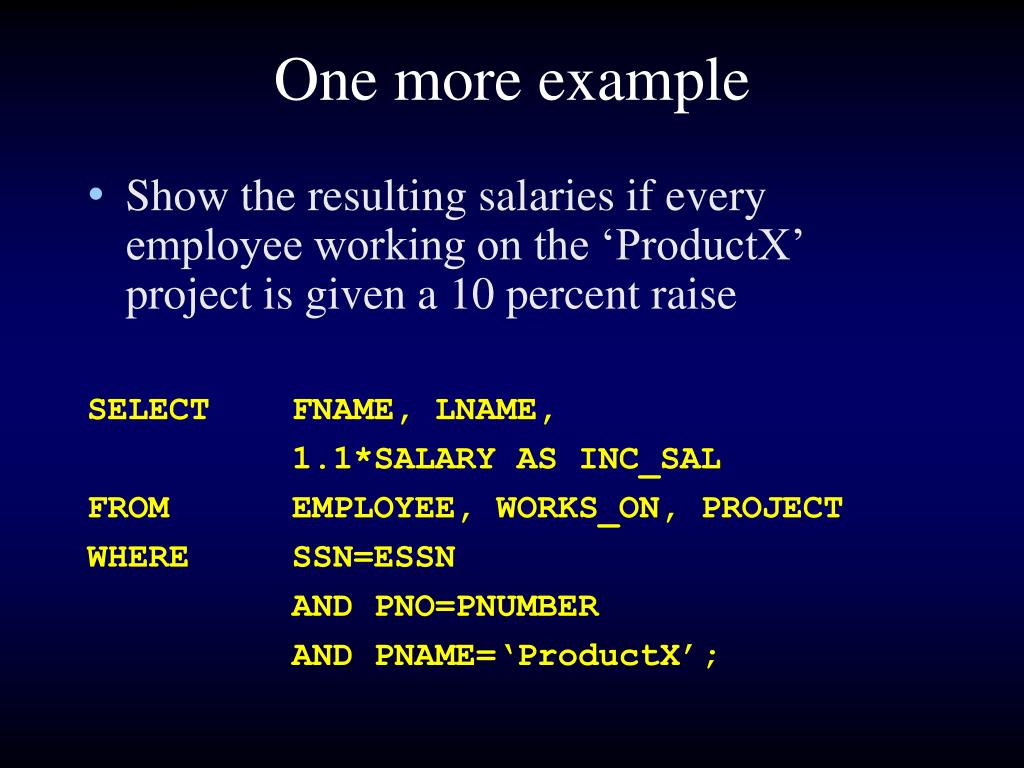 One more example

• Show the resulting salaries if every employee working on the ‘ProductX’ project is given a 10 percent raise

SELECT FNAME, LNAME,
1.1*SALARY AS INC_SAL
FROM EMPLOYEE, WORKS_ON, PROJECT
WHERE SSN=ESSN
AND PNO=PNUMBER
AND PNAME=‘ProductX’;